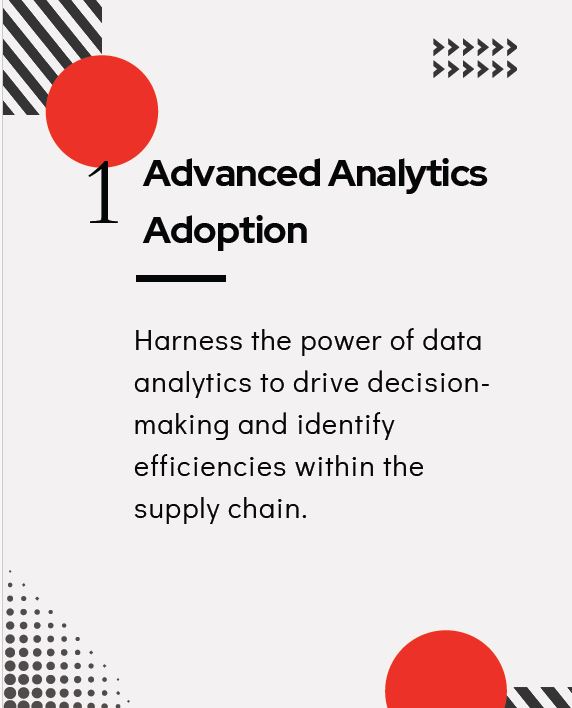 1 Advanced Analytics Adoption

Harness the power of data analytics to drive decision-making and identify efficiencies within the supply chain.